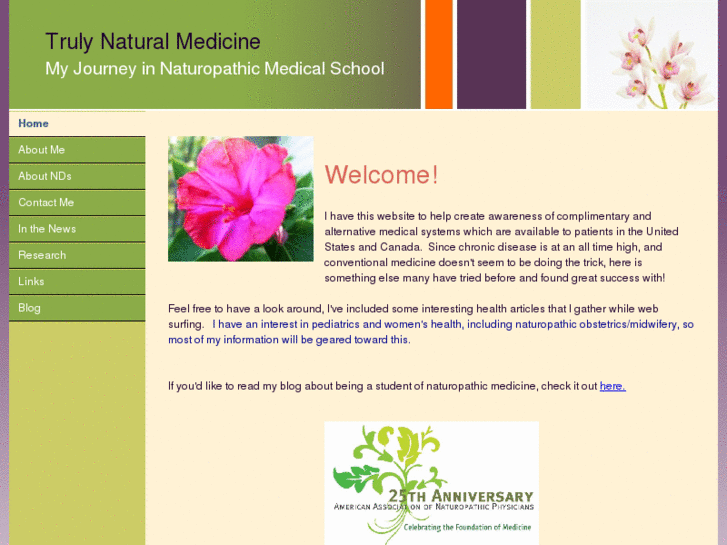 Truly Natural Medicine
My Journey in Naturopathic Medical School

Home
About Me
About NDs
Contact Me
In the News
Research
Links
Blog

Welcome!

I have this website to help create awareness of complimentary and alternative medical systems which are available to patients in the United States and Canada. Since chronic disease is at an all time high, and conventional medicine doesn't seem to be doing the trick, here is something else many have tried before and found great success with!

Feel free to have a look around, I've included some interesting health articles that I gather while web surfing. I have an interest in pediatrics and women's health, including naturopathic obstetrics/midwifery, so most of my information will be geared toward this.

If you'd like to read my blog about being a student of naturopathic medicine, check it out here.

25TH ANNIVERSARY
AMERICAN ASSOCIATION OF NATUROPATHIC PHYSICIANS
Celebrating the Foundation of Medicine